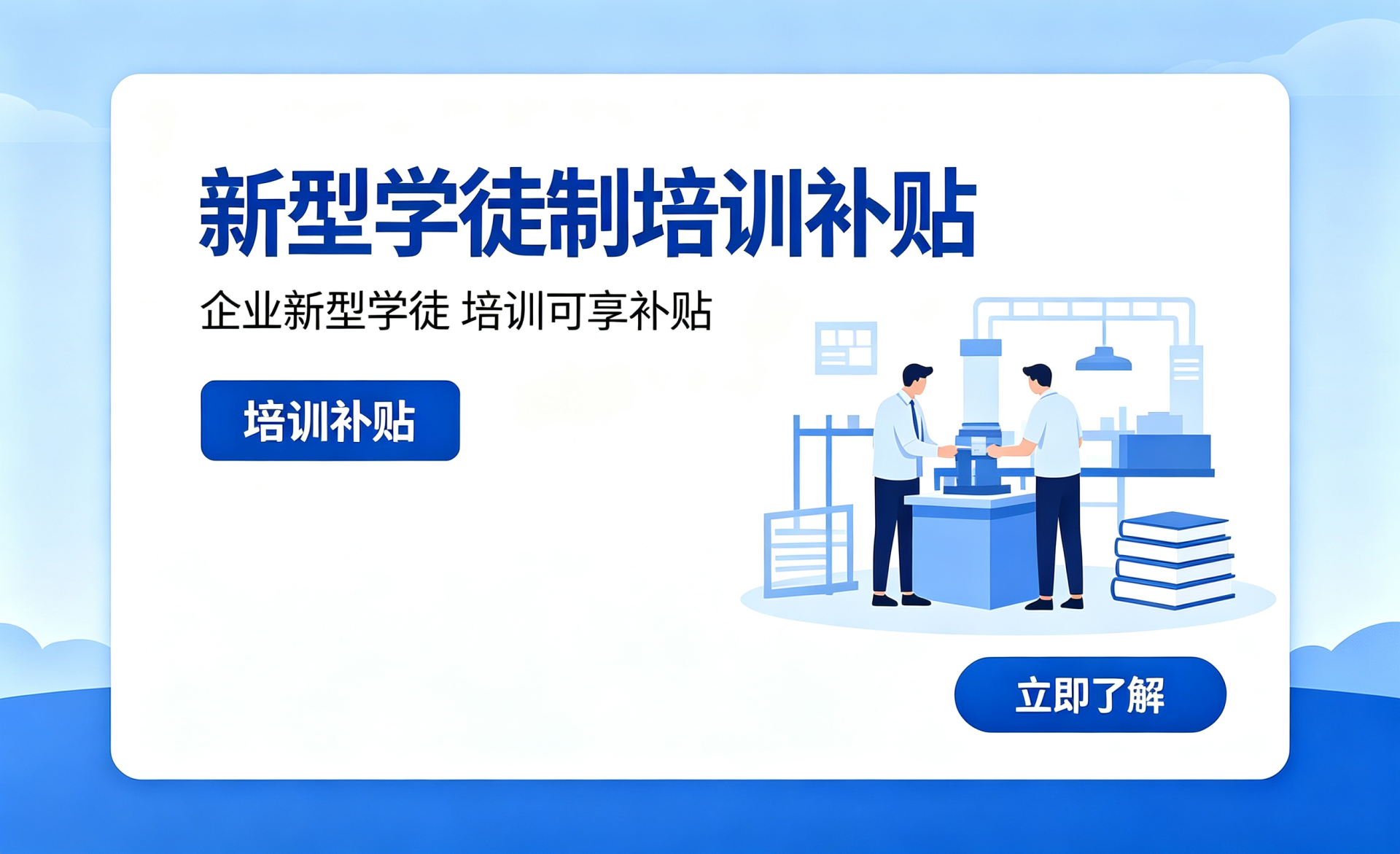 新型学徒制培训补贴

企业新型学徒 培训可享补贴

培训补贴

立即了解